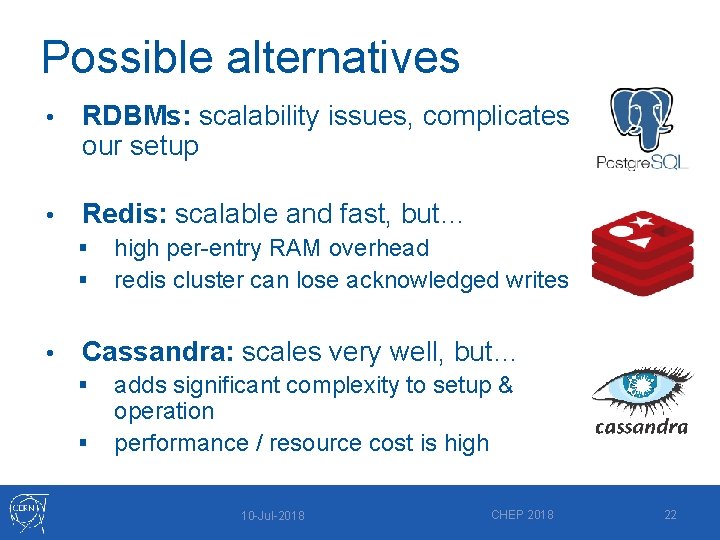 Possible alternatives

• RDBMs: scalability issues, complicates our setup

PostgreSQL

• Redis: scalable and fast, but…
▪ high per-entry RAM overhead
▪ redis cluster can lose acknowledged writes

• Cassandra: scales very well, but…
▪ adds significant complexity to setup & operation
▪ performance / resource cost is high

cassandra

CERN

10-Jul-2018

CHEP 2018

22